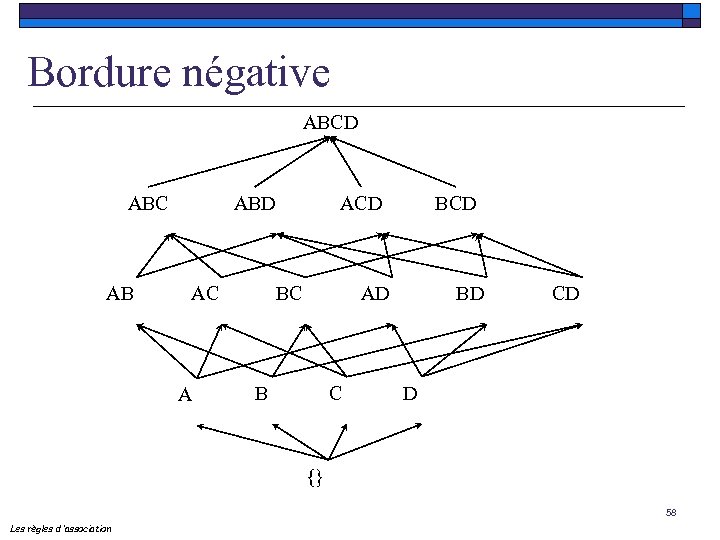 Bordure négative

ABCD

ABC ABD ACD BCD

AB AC BC AD BD CD

A B C D

{}

58

Les règles d'association